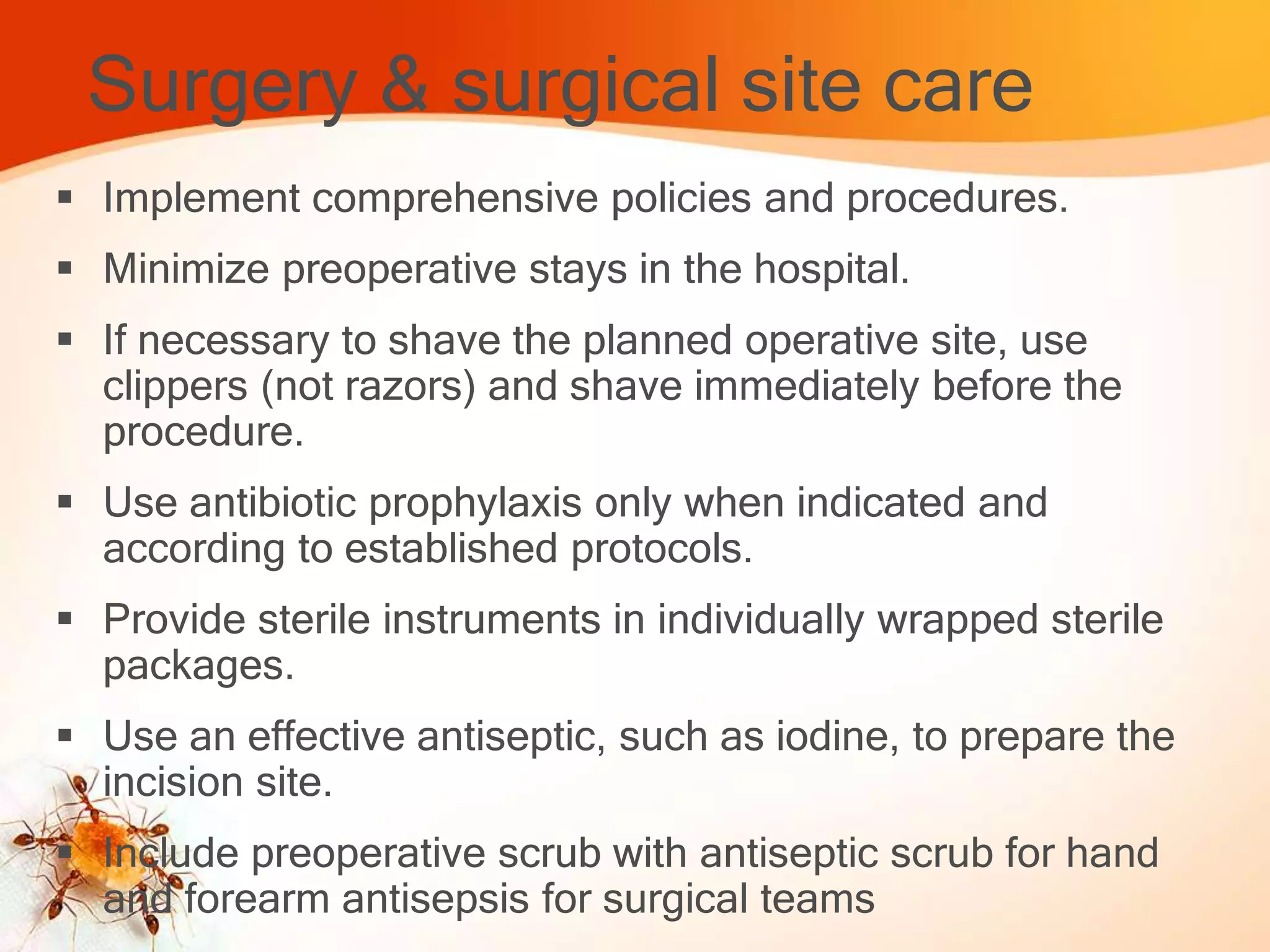 Surgery & surgical site care

▪ Implement comprehensive policies and procedures.

▪ Minimize preoperative stays in the hospital.

▪ If necessary to shave the planned operative site, use clippers (not razors) and shave immediately before the procedure.

▪ Use antibiotic prophylaxis only when indicated and according to established protocols.

▪ Provide sterile instruments in individually wrapped sterile packages.

▪ Use an effective antiseptic, such as iodine, to prepare the incision site.

▪ Include preoperative scrub with antiseptic scrub for hand and forearm antisepsis for surgical teams